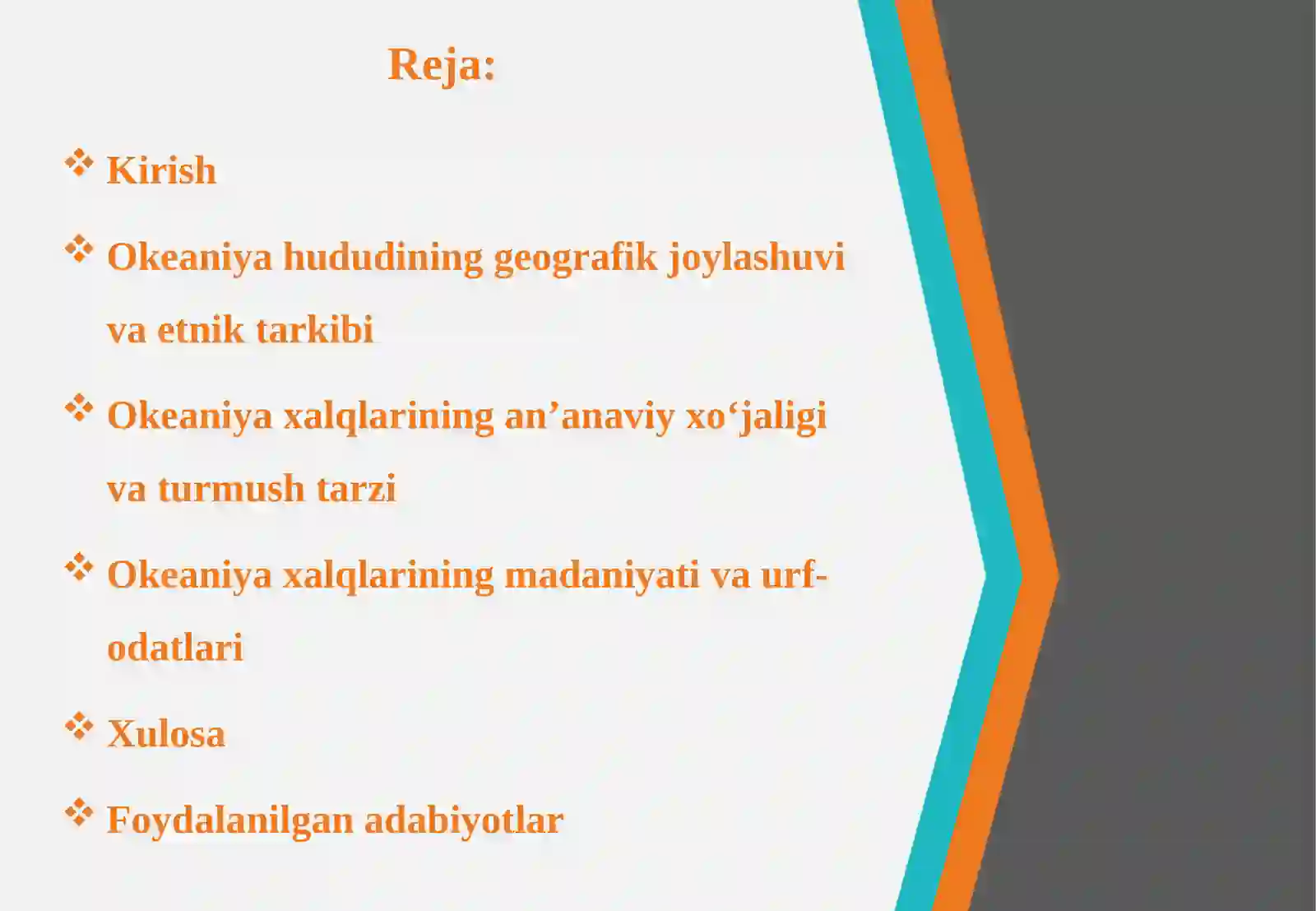 Reja:

❖ Kirish

❖ Okeaniya hududining geografik joylashuvi va etnik tarkibi

❖ Okeaniya xalqlarining an’anaviy xo‘jaligi va turmush tarzi

❖ Okeaniya xalqlarining madaniyati va urf-odatlari

❖ Xulosa

❖ Foydalanilgan adabiyotlar